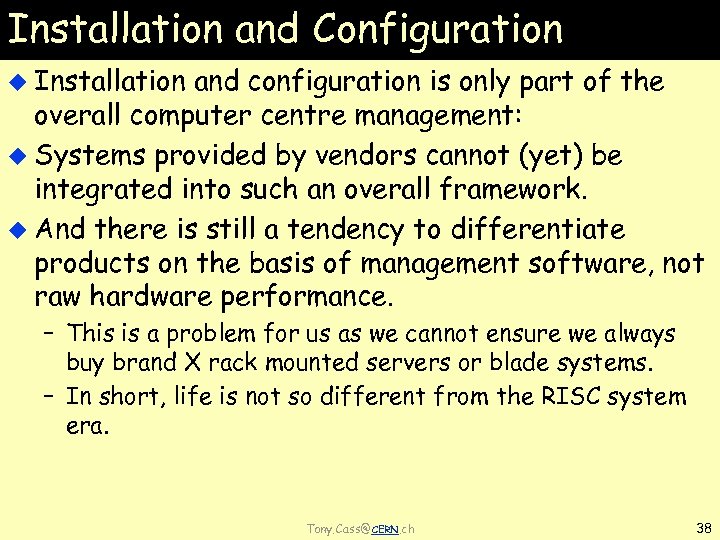 Installation and Configuration

Installation and configuration is only part of the overall computer centre management:

Systems provided by vendors cannot (yet) be integrated into such an overall framework.

And there is still a tendency to differentiate products on the basis of management software, not raw hardware performance.

– This is a problem for us as we cannot ensure we always buy brand X rack mounted servers or blade systems.

– In short, life is not so different from the RISC system era.

Tony.Cass@CERN.ch

38